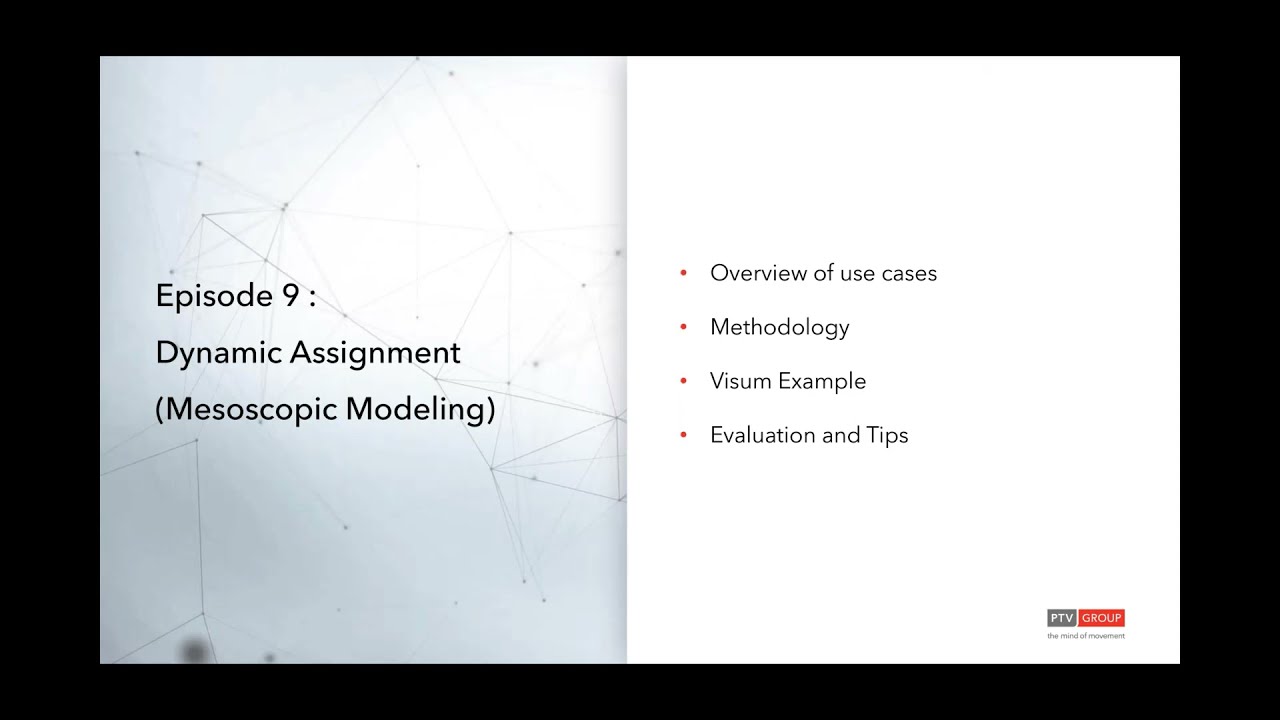 Episode 9 :
Dynamic Assignment
(Mesoscopic Modeling)

• Overview of use cases
• Methodology
• Visum Example
• Evaluation and Tips

PTV GROUP
the mind of movement